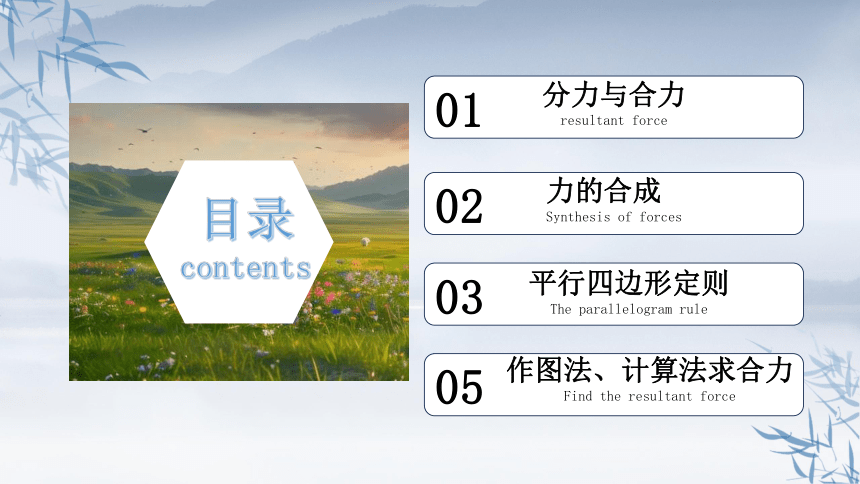 目录
contents

01 分力与合力
resultant force

02 力的合成
Synthesis of forces

03 平行四边形定则
The parallelogram rule

05 作图法、计算法求合力
Find the resultant force